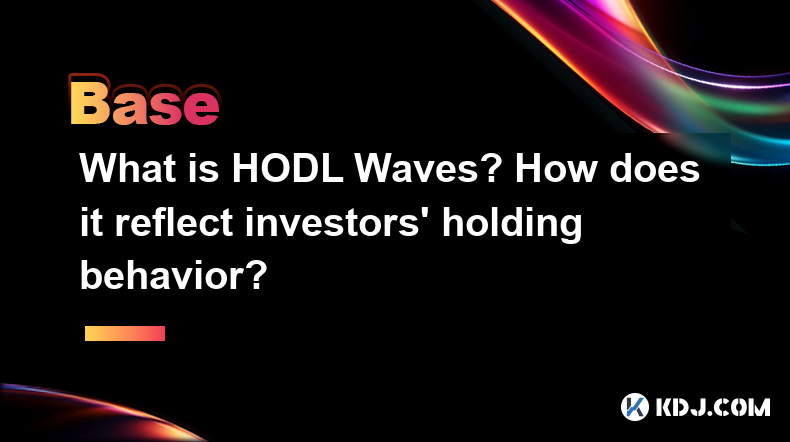 Base

What is HODL Waves? How does it reflect investors' holding behavior?

KDJ.COM